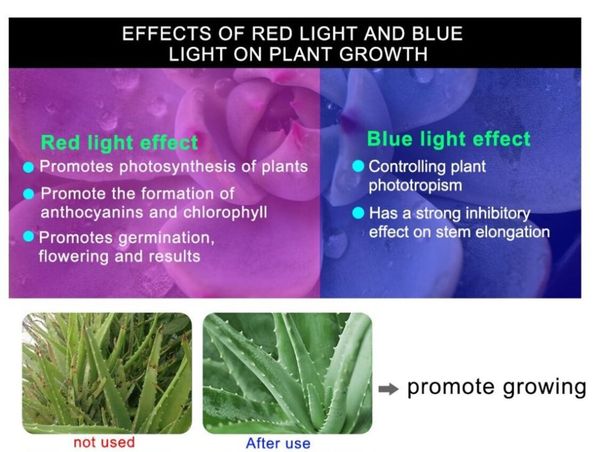 EFFECTS OF RED LIGHT AND BLUE LIGHT ON PLANT GROWTH

Red light effect

Promotes photosynthesis of plants

Promote the formation of anthocyanins and chlorophyll

Promotes germination, flowering and results

Blue light effect

Controlling plant phototropism

Has a strong inhibitory effect on stem elongation

not used

After use

promote growing